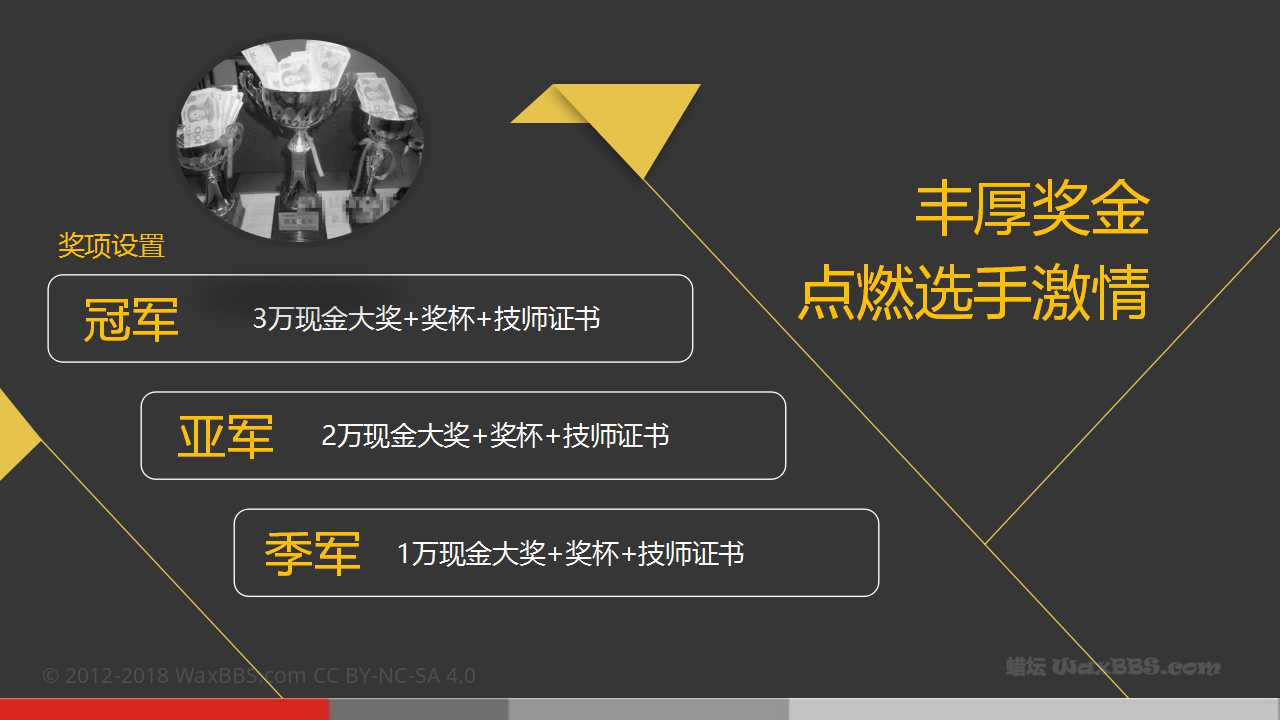 奖项设置

冠军 3万现金大奖+奖杯+技师证书

亚军 2万现金大奖+奖杯+技师证书

季军 1万现金大奖+奖杯+技师证书

丰厚奖金
点燃选手激情

© 2012-2018 WaxBBS.com CC BY-NC-SA 4.0

蜡坛 WaxBBS.com